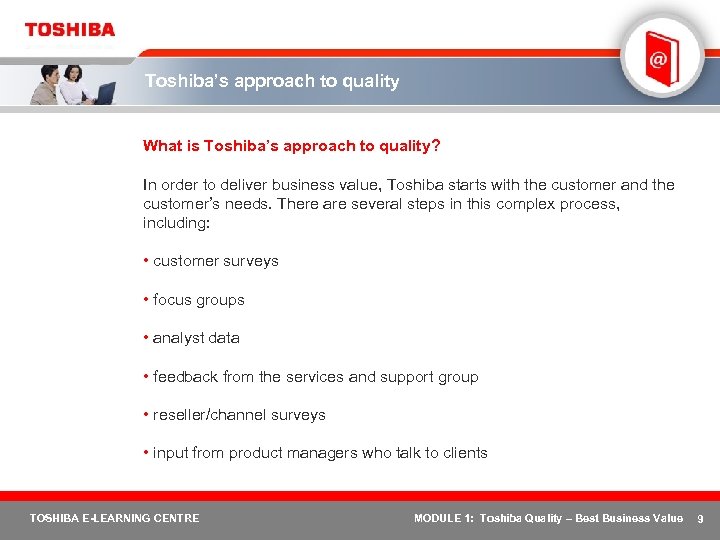 TOSHIBA

@

Toshiba's approach to quality

What is Toshiba's approach to quality?

In order to deliver business value, Toshiba starts with the customer and the customer's needs. There are several steps in this complex process, including:

• customer surveys

• focus groups

• analyst data

• feedback from the services and support group

• reseller/channel surveys

• input from product managers who talk to clients

TOSHIBA E-LEARNING CENTRE

MODULE 1: Toshiba Quality – Best Business Value 9